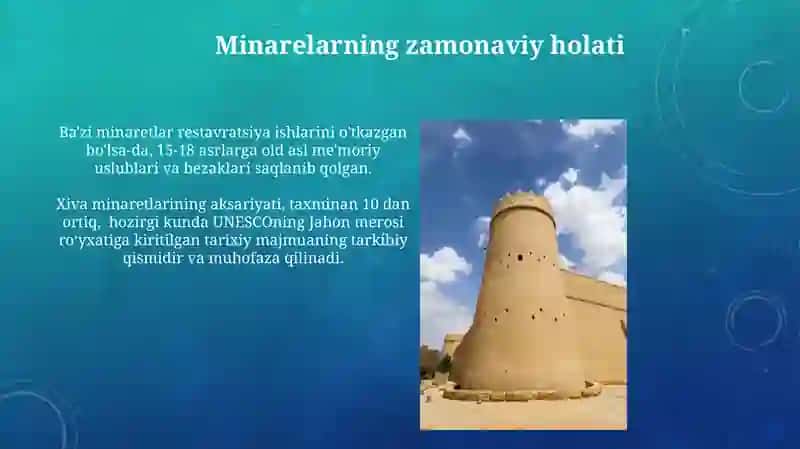 Minarelarning zamonaviy holati

Ba'zi minaretlar restavratsiya ishlarini o'tkazgan bo'lsa-da, 15-18 asrlarga old asl me'moriy uslublari va bezaklari saqlanib qolgan.

Xiva minaretlarining aksariyati, taxminan 10 dan ortiq, hozirgi kunda UNESCOning Jahon merosi ro'yxatiga kiritilgan tarixiy majmuaning tarkibiy qismidir va muhofaza qilinadi.